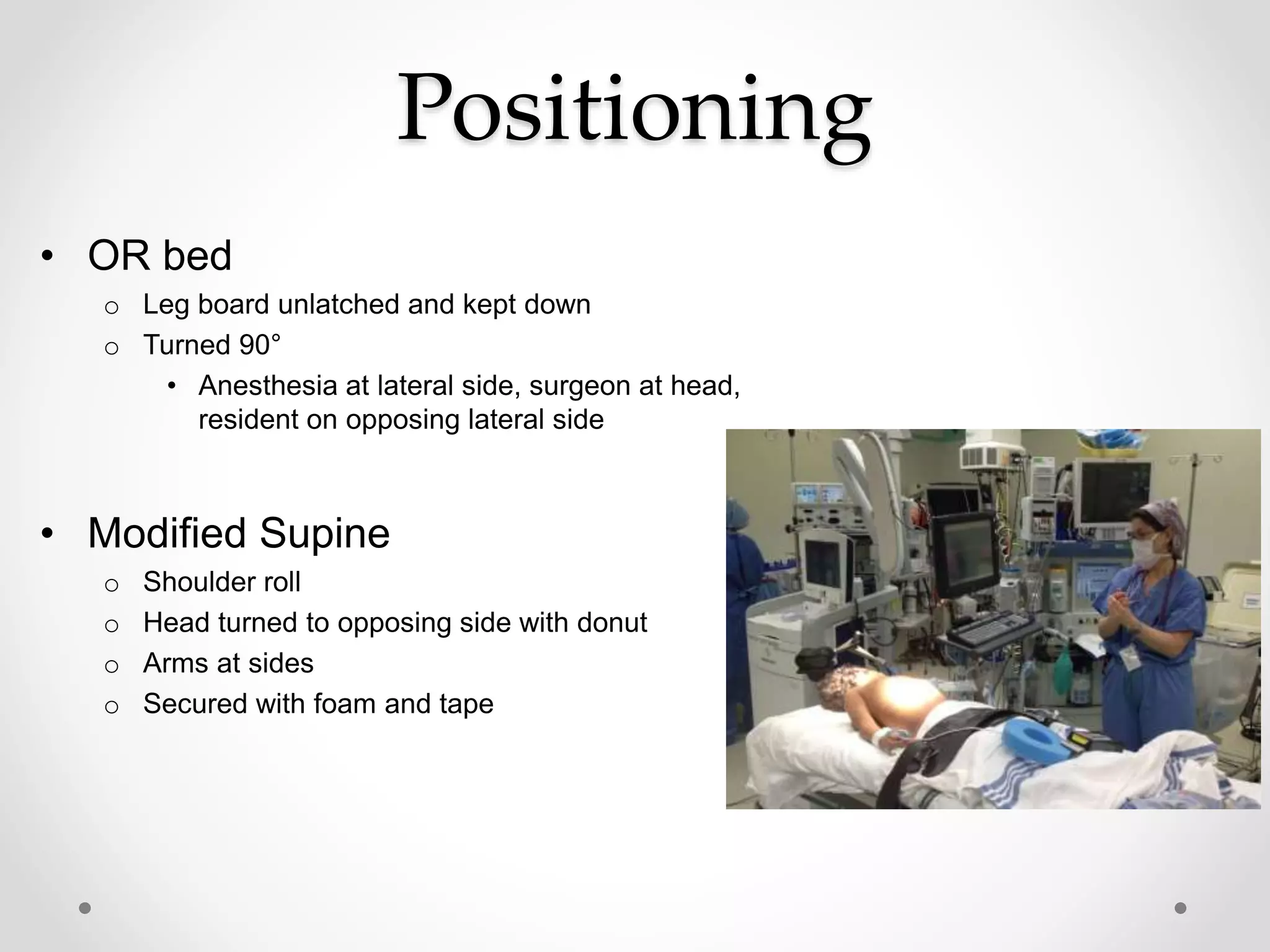 Positioning

• OR bed
  o Leg board unlatched and kept down
  o Turned 90°
    • Anesthesia at lateral side, surgeon at head, resident on opposing lateral side

• Modified Supine
  o Shoulder roll
  o Head turned to opposing side with donut
  o Arms at sides
  o Secured with foam and tape